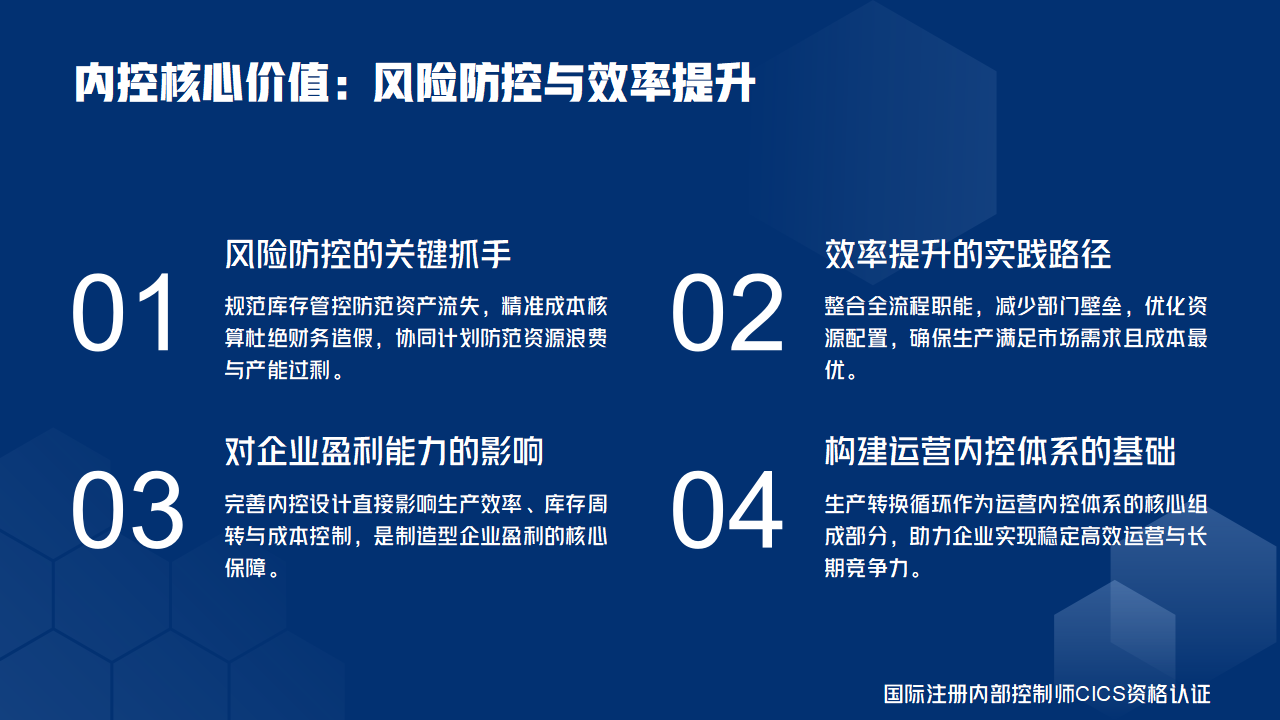 内控核心价值：风险防控与效率提升

01

风险防控的关键抓手

规范库存管控防范资产流失，精准成本核算杜绝财务造假，协同计划防范资源浪费与产能过剩。

02

效率提升的实践路径

整合全流程职能，减少部门壁垒，优化资源配置，确保生产满足市场需求且成本最优。

03

对企业盈利能力的影响

完善内控设计直接影响生产效率、库存周转与成本控制，是制造型企业盈利的核心保障。

04

构建运营内控体系的基础

生产转换循环作为运营内控体系的核心组成部分，助力企业实现稳定高效运营与长期竞争力。

国际注册内部控制师CICS资格认证